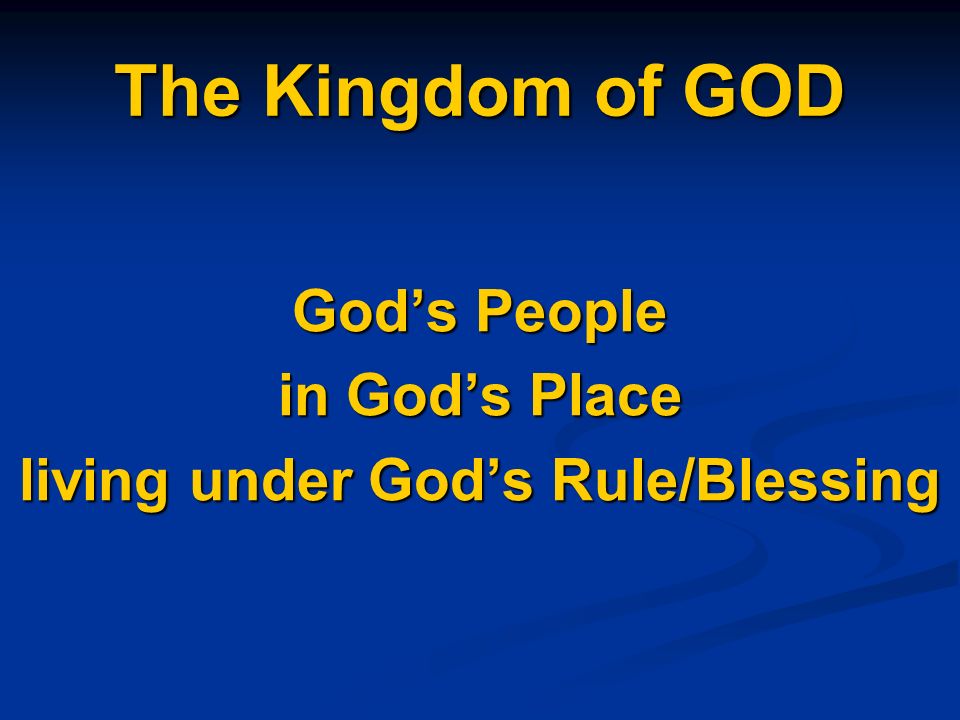 The Kingdom of GOD

God’s People
in God’s Place
living under God’s Rule/Blessing